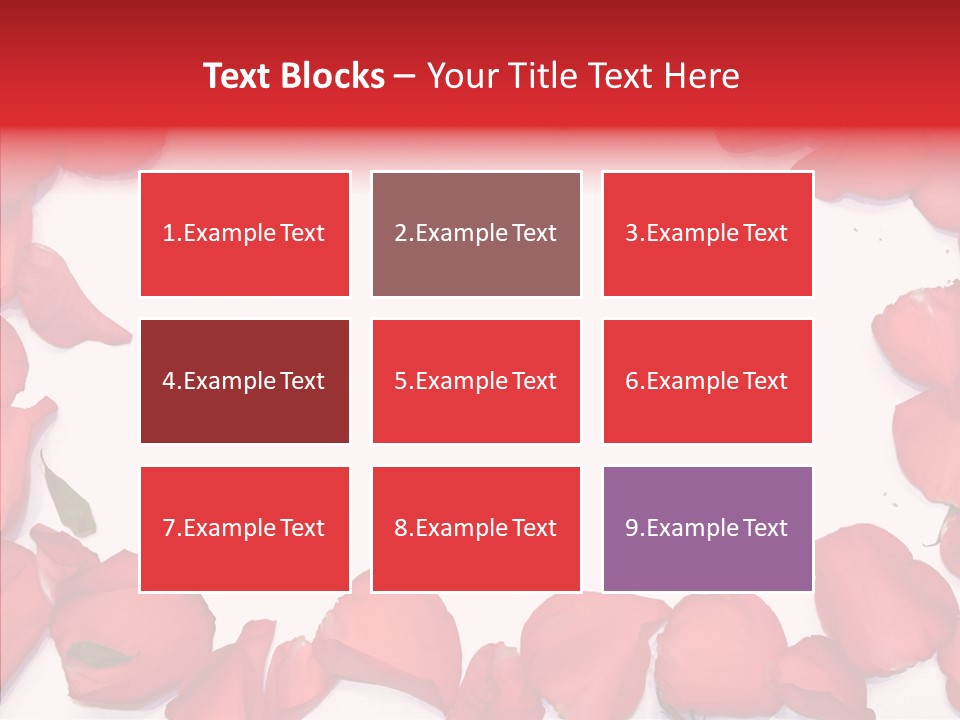 Text Blocks – Your Title Text Here

1.Example Text

2.Example Text

3.Example Text

4.Example Text

5.Example Text

6.Example Text

7.Example Text

8.Example Text

9.Example Text